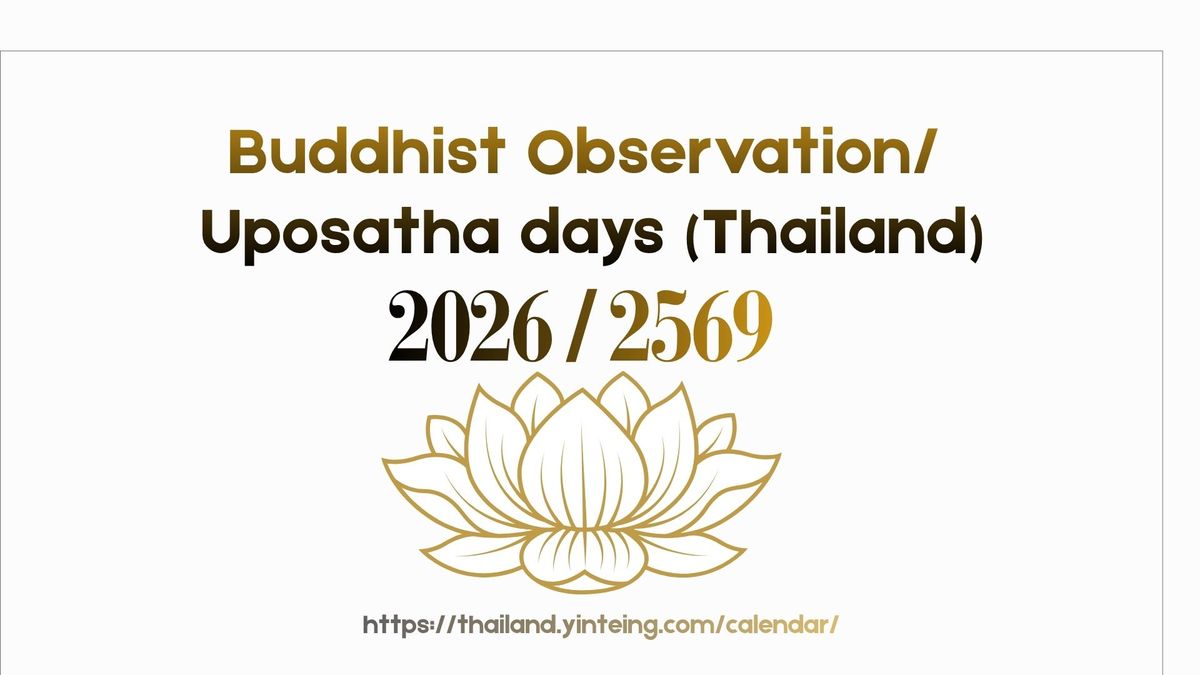 Buddhist Observation/
Uposatha days (Thailand)
2026 / 2569

https://thailand.yinteing.com/calendar/